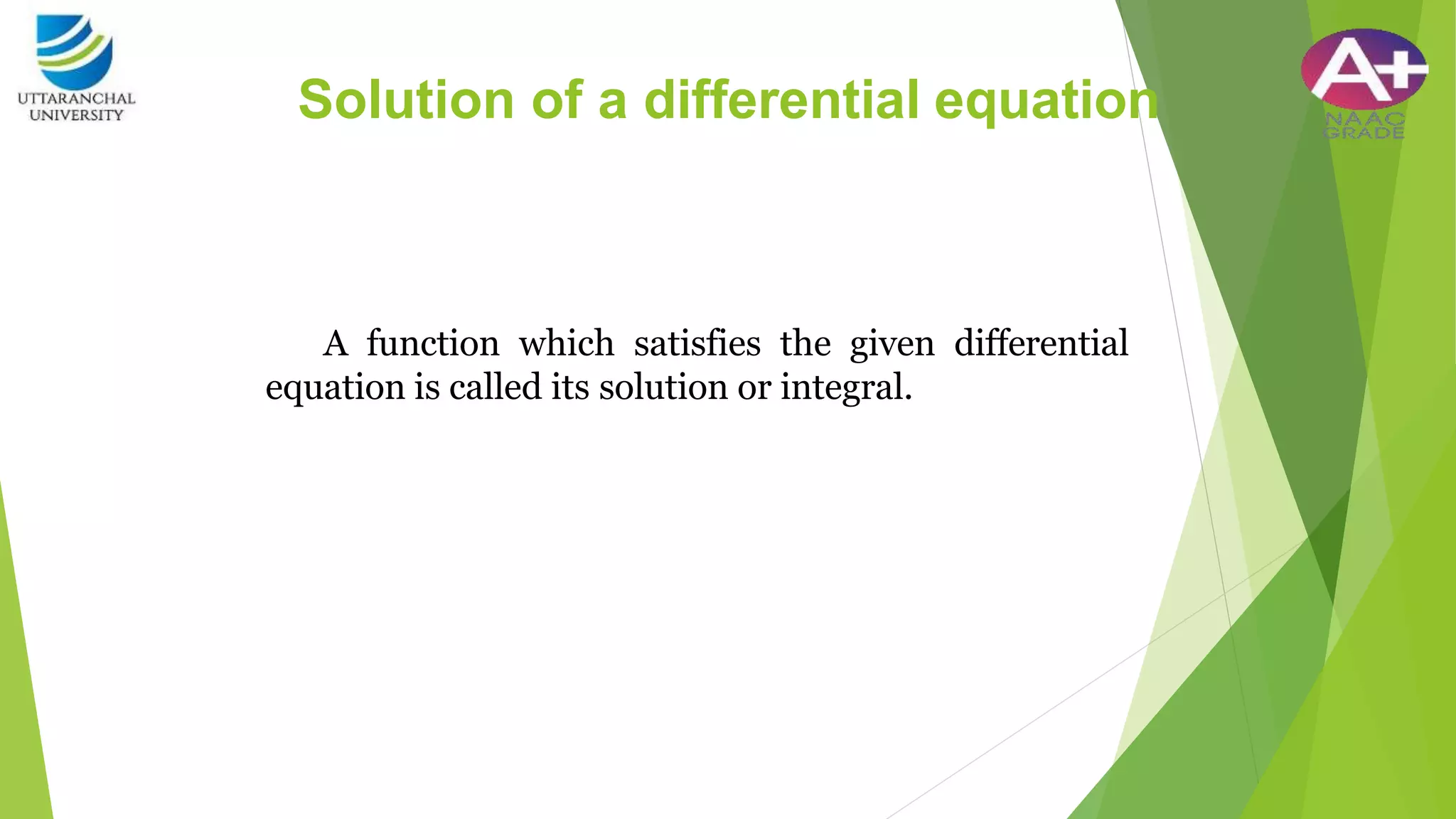 UTTARANCHAL UNIVERSITY

Solution of a differential equation

A+ NAAC GRADE

A function which satisfies the given differential equation is called its solution or integral.